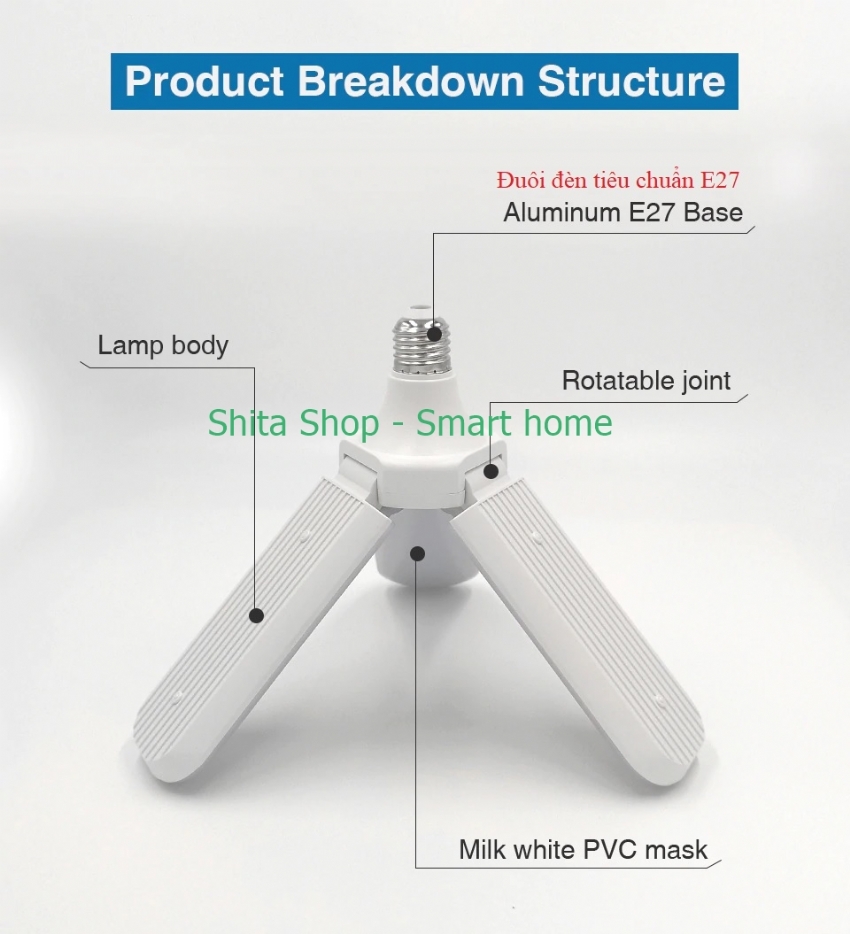 Product Breakdown Structure

Đuôi đèn tiêu chuẩn E27
Aluminum E27 Base

Lamp body

Rotatable joint

Shita Shop - Smart home

Milk white PVC mask